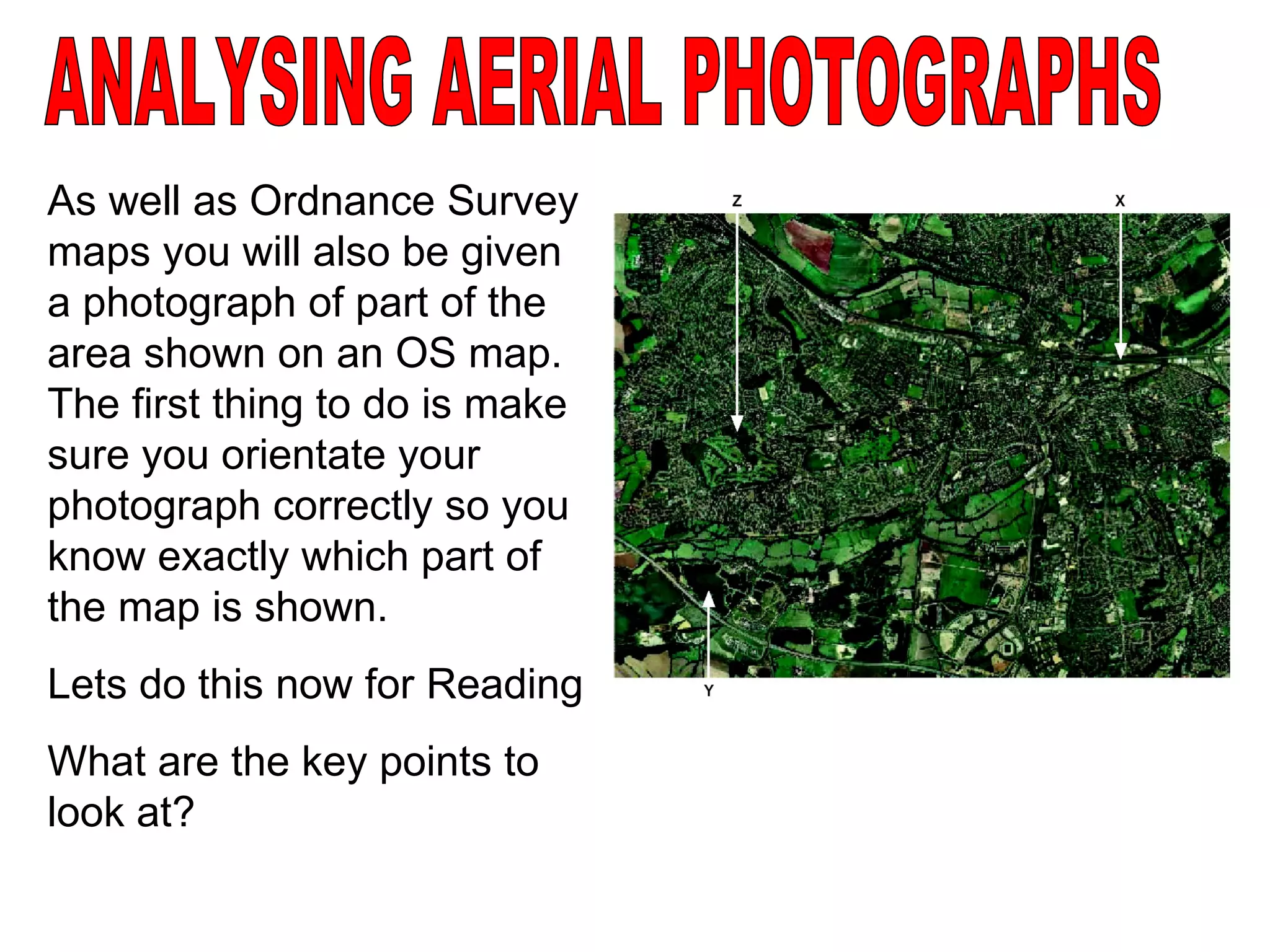 ANALYSING AERIAL PHOTOGRAPHS

As well as Ordnance Survey maps you will also be given a photograph of part of the area shown on an OS map. The first thing to do is make sure you orientate your photograph correctly so you know exactly which part of the map is shown.

Lets do this now for Reading

What are the key points to look at?

Z

X

Y